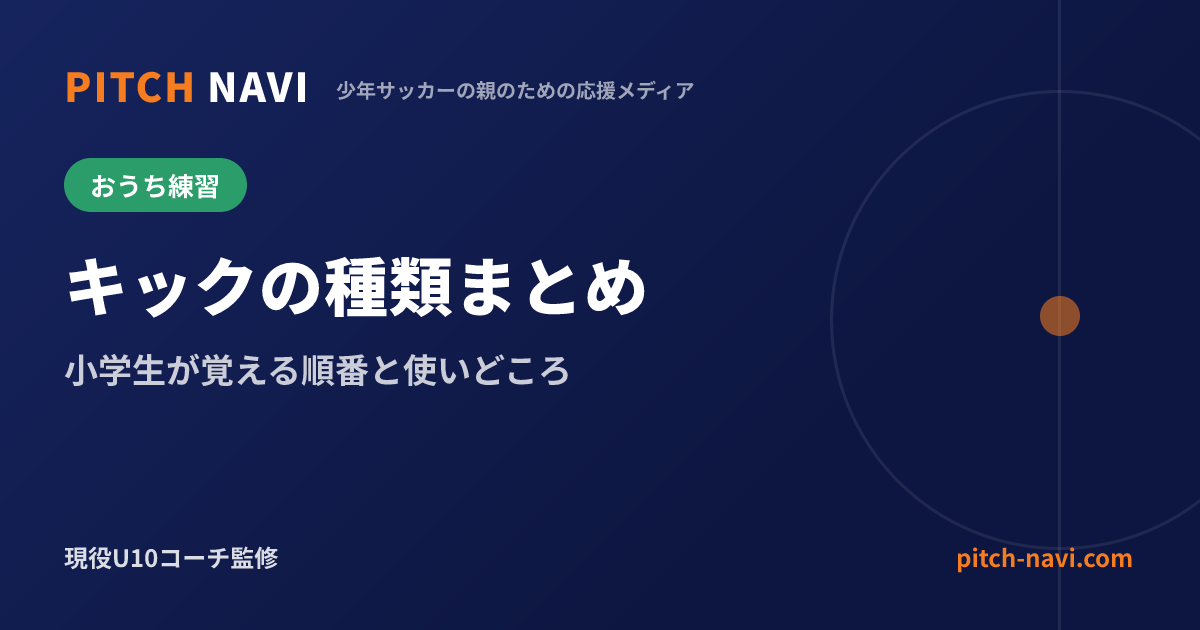 PITCH NAVI 少年サッカーの親のための応援メディア

おうち練習

キックの種類まとめ

小学生が覚える順番と使いどころ

現役U10コーチ監修

pitch-navi.com